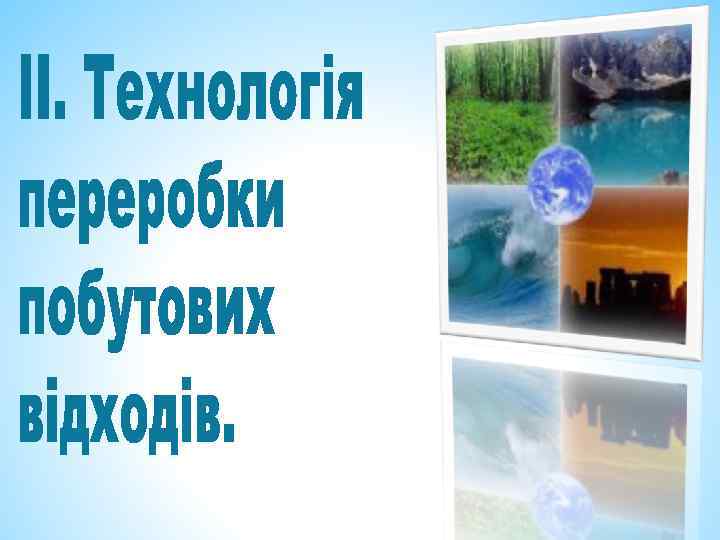 ІІ. Технологія переробки побутових відходів.